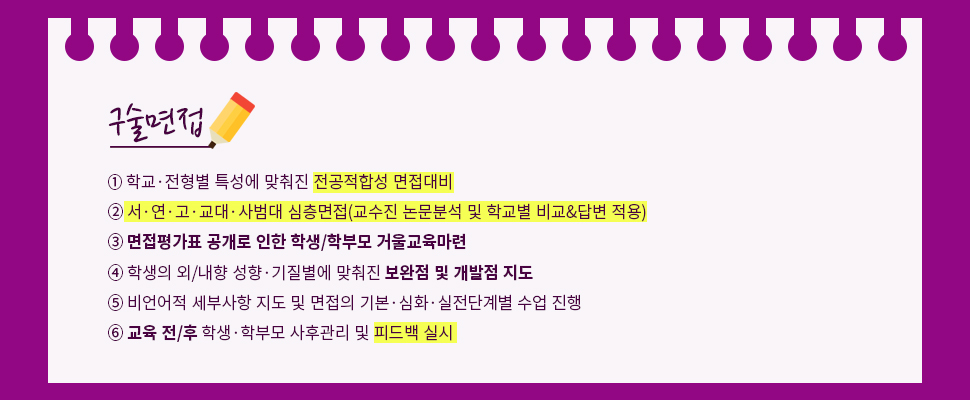 구술면접

① 학교·전형별 특성에 맞춰진 전공적합성 면접대비

② 서·연·고·교대·사범대 심층면접(교수진 논문분석 및 학교별 비교&답변 적용)

③ 면접평가표 공개로 인한 학생/학부모 거울교육마련

④ 학생의 외/내향 성향·기질별에 맞춰진 보완점 및 개발점 지도

⑤ 비언어적 세부사항 지도 및 면접의 기본·심화·실전단계별 수업 진행

⑥ 교육 전/후 학생·학부모 사후관리 및 피드백 실시